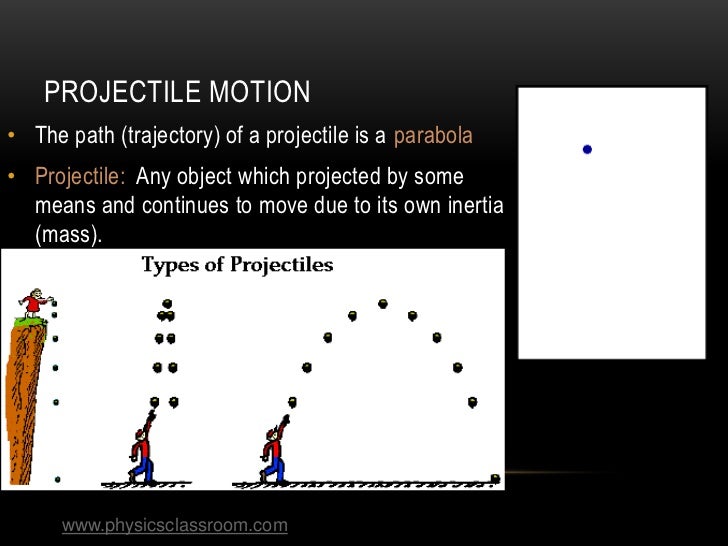 PROJECTILE MOTION

• The path (trajectory) of a projectile is a parabola

• Projectile: Any object which projected by some means and continues to move due to its own inertia (mass).

Types of Projectiles

www.physicsclassroom.com